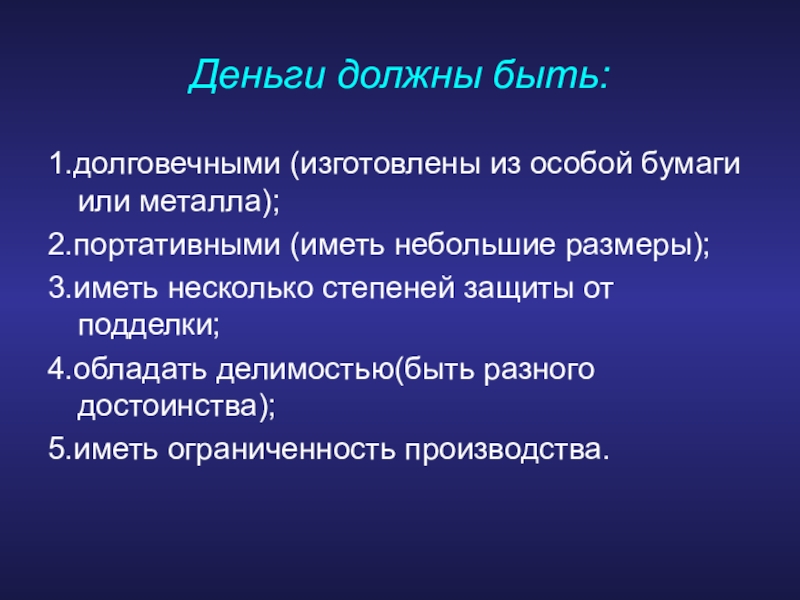 Деньги должны быть:

1.долговечными (изготовлены из особой бумаги или металла);

2.портативными (иметь небольшие размеры);

3.иметь несколько степеней защиты от подделки;

4.обладать делимостью(быть разного достоинства);

5.иметь ограниченность производства.